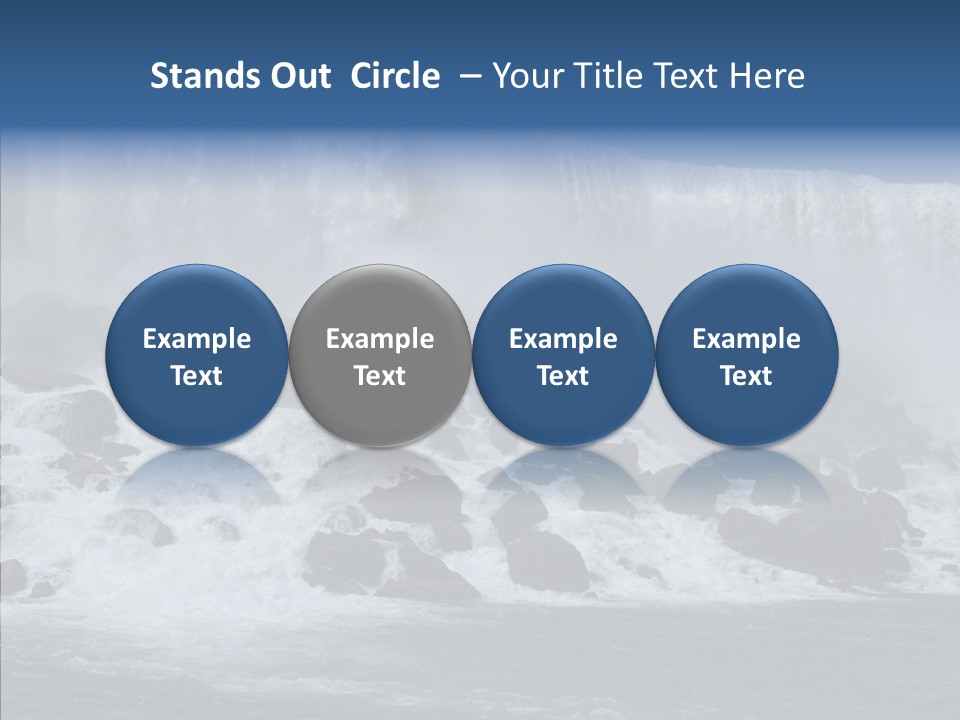 Stands Out Circle – Your Title Text Here

Example Text

Example Text

Example Text

Example Text